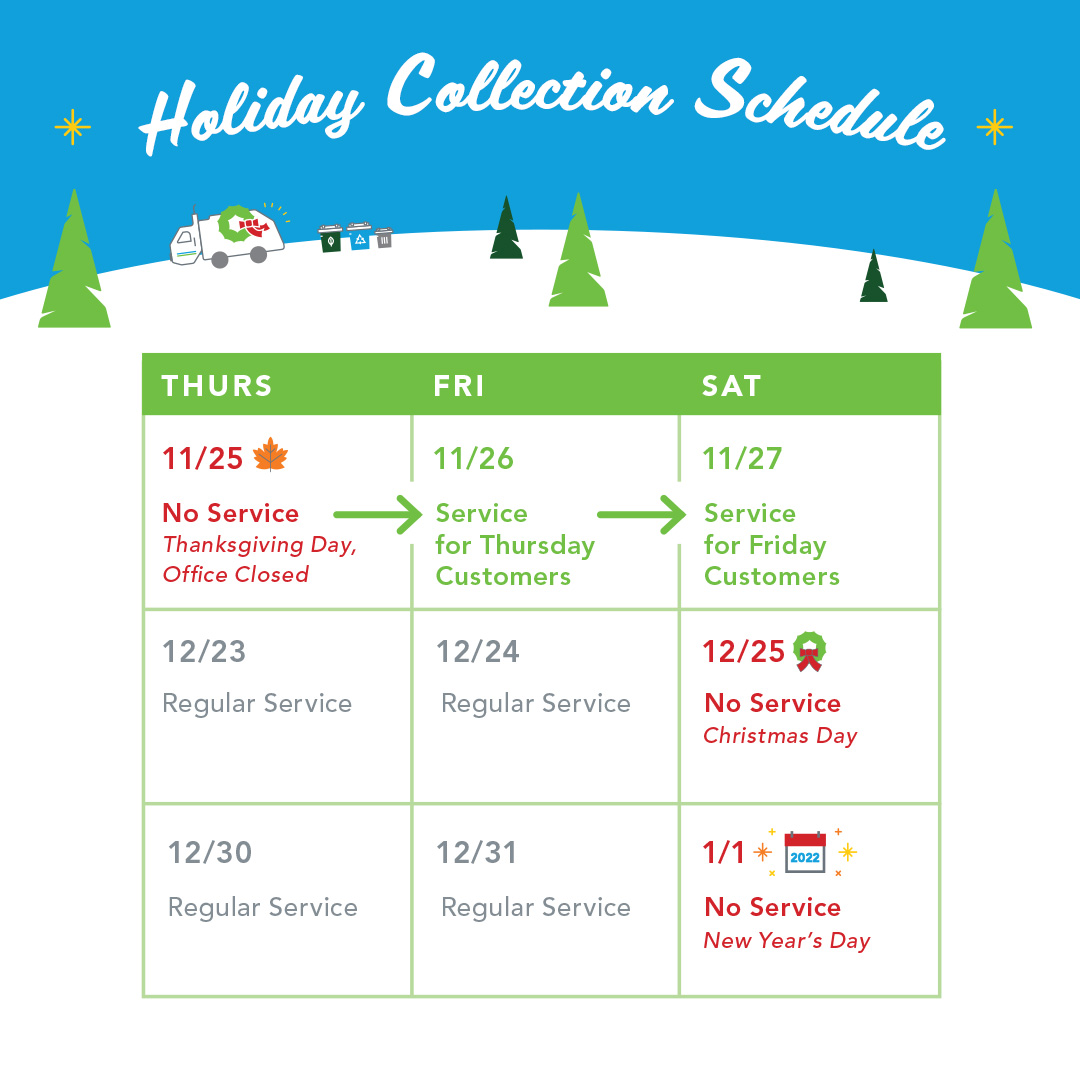 Holiday Collection Schedule

| THURS | FRI | SAT |
|---|---|---|
| 11/25 No Service Thanksgiving Day, Office Closed | 11/26 Service for Thursday Customers | 11/27 Service for Friday Customers |
| 12/23 Regular Service | 12/24 Regular Service | 12/25 No Service Christmas Day |
| 12/30 Regular Service | 12/31 Regular Service | 1/1 2022 No Service New Year's Day |